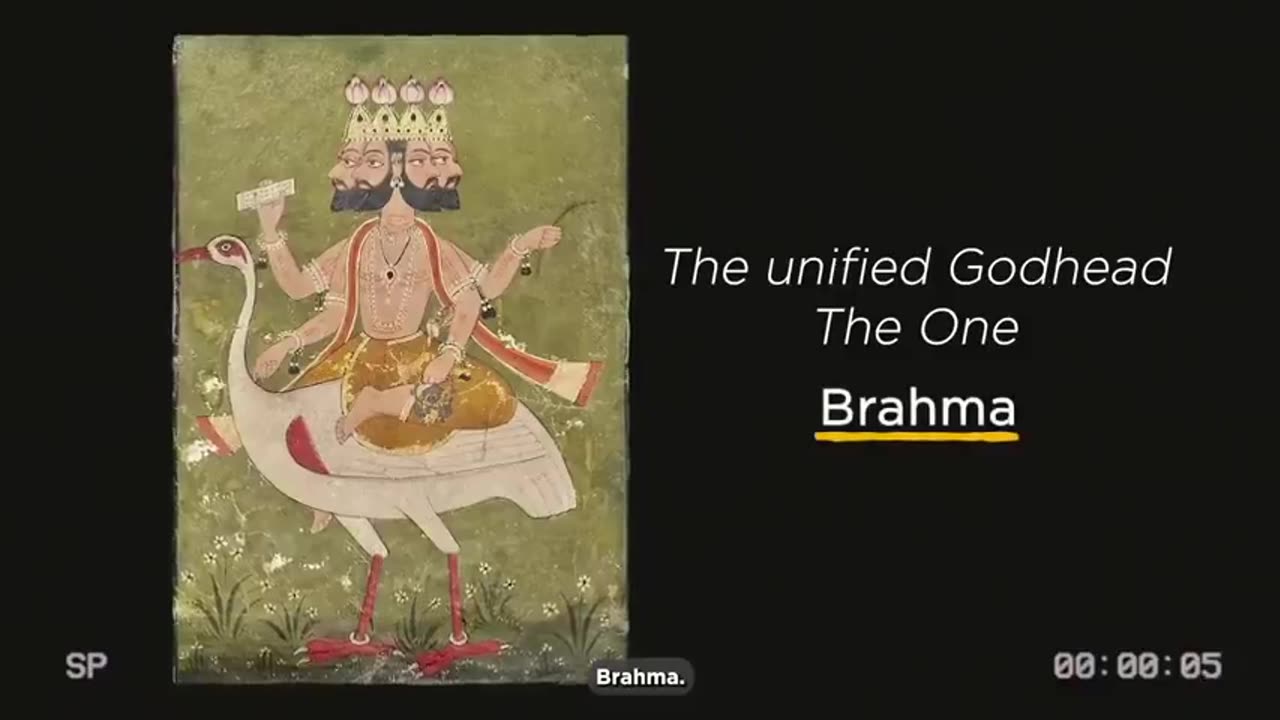 The unified Godhead
The One

Brahma

SP

Brahma.

00:00:05